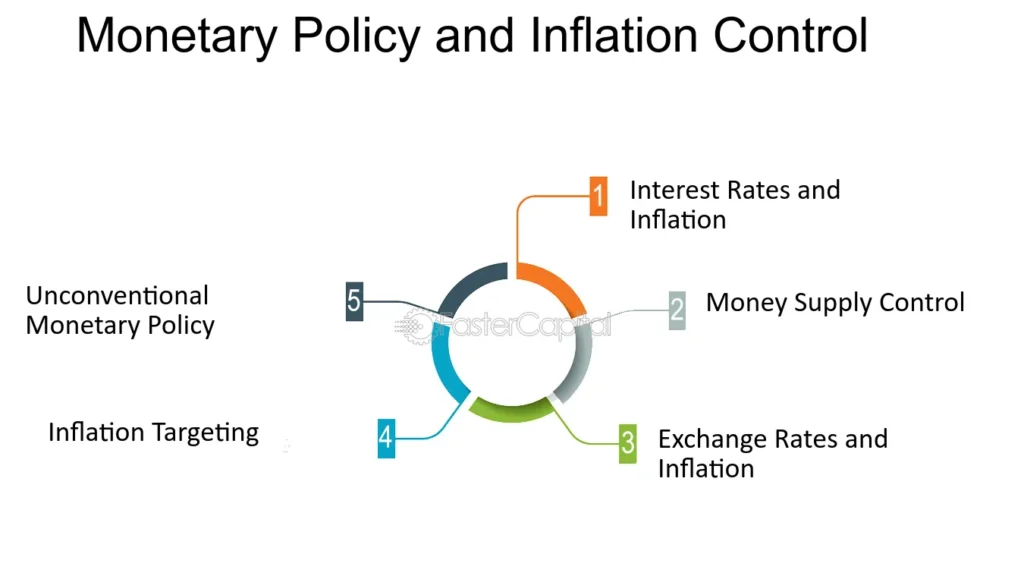 Monetary Policy and Inflation Control

1 Interest Rates and Inflation

2 Money Supply Control

3 Exchange Rates and Inflation

4 Inflation Targeting

5 Unconventional Monetary Policy

FasterCapital